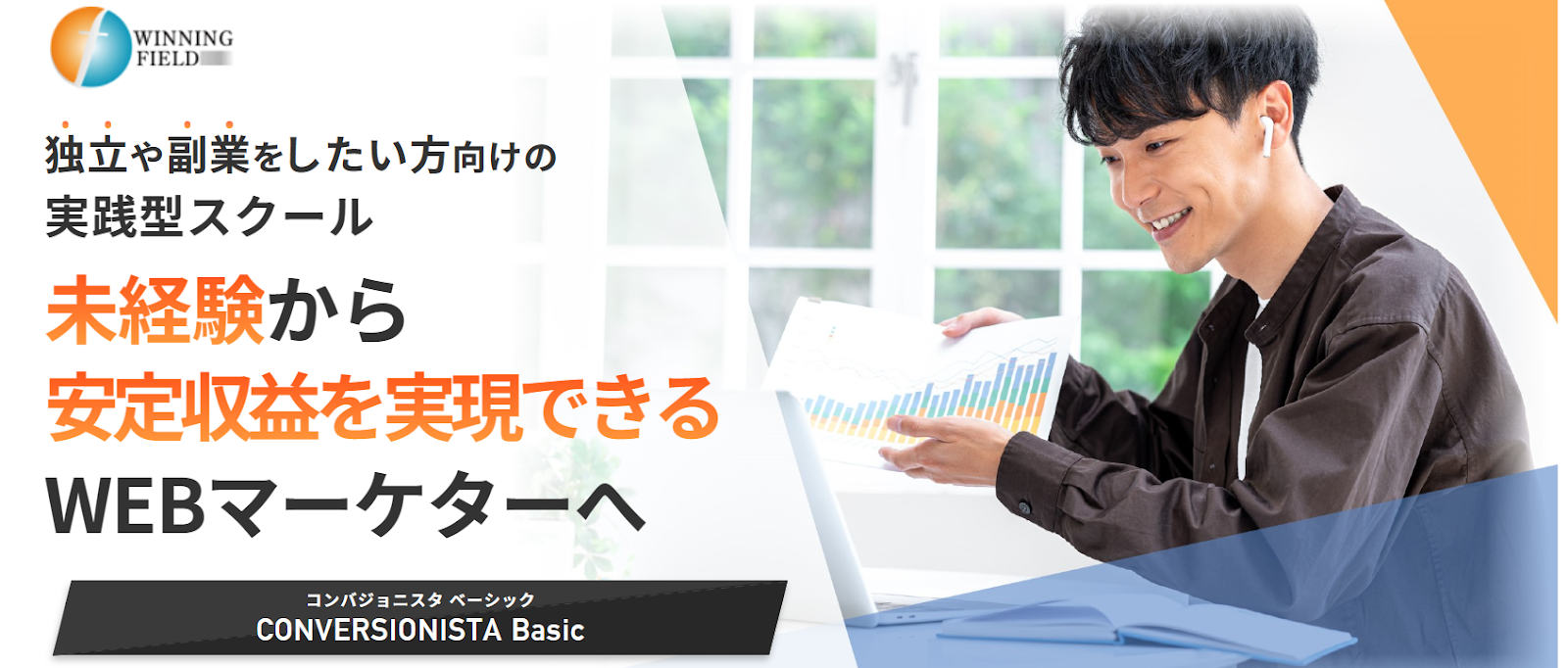 WINNING FIELD

独立や副業をしたい方向けの
実践型スクール

未経験から
安定収益を実現できる
WEBマーケターへ

コンバジョニスタ ベーシック
CONVERSIONISTA Basic